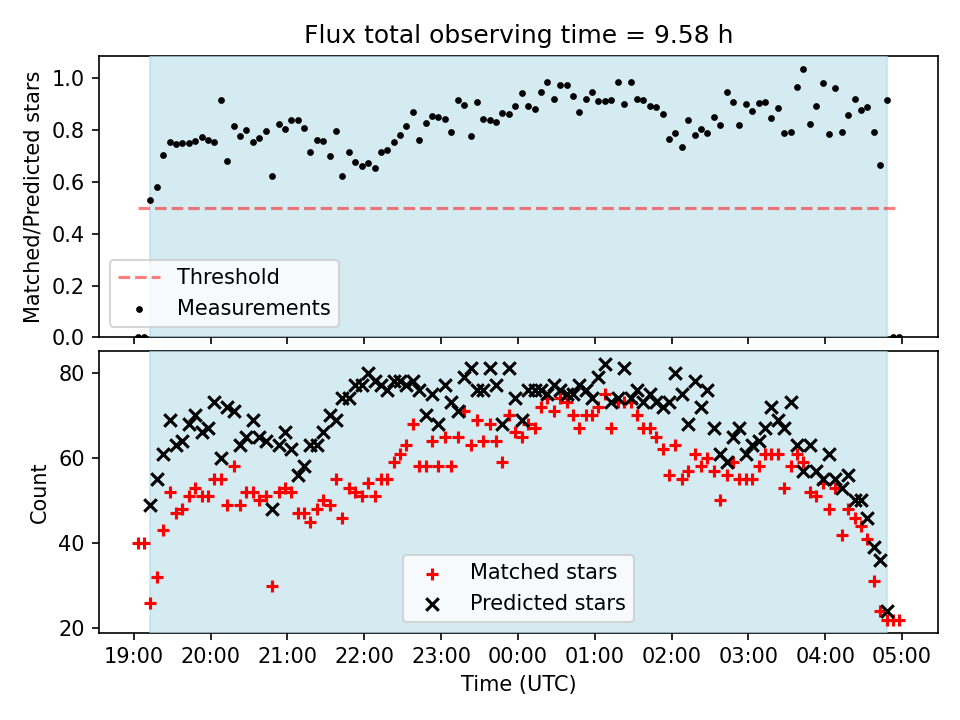 Flux total observing time = 9.58 h

Matched/Predicted stars

1.0
0.8
0.6
0.4
0.2
0.0

Threshold
Measurements

Count

80
60
40
20

Matched stars
Predicted stars

19:00 20:00 21:00 22:00 23:00 00:00 01:00 02:00 03:00 04:00 05:00

Time (UTC)